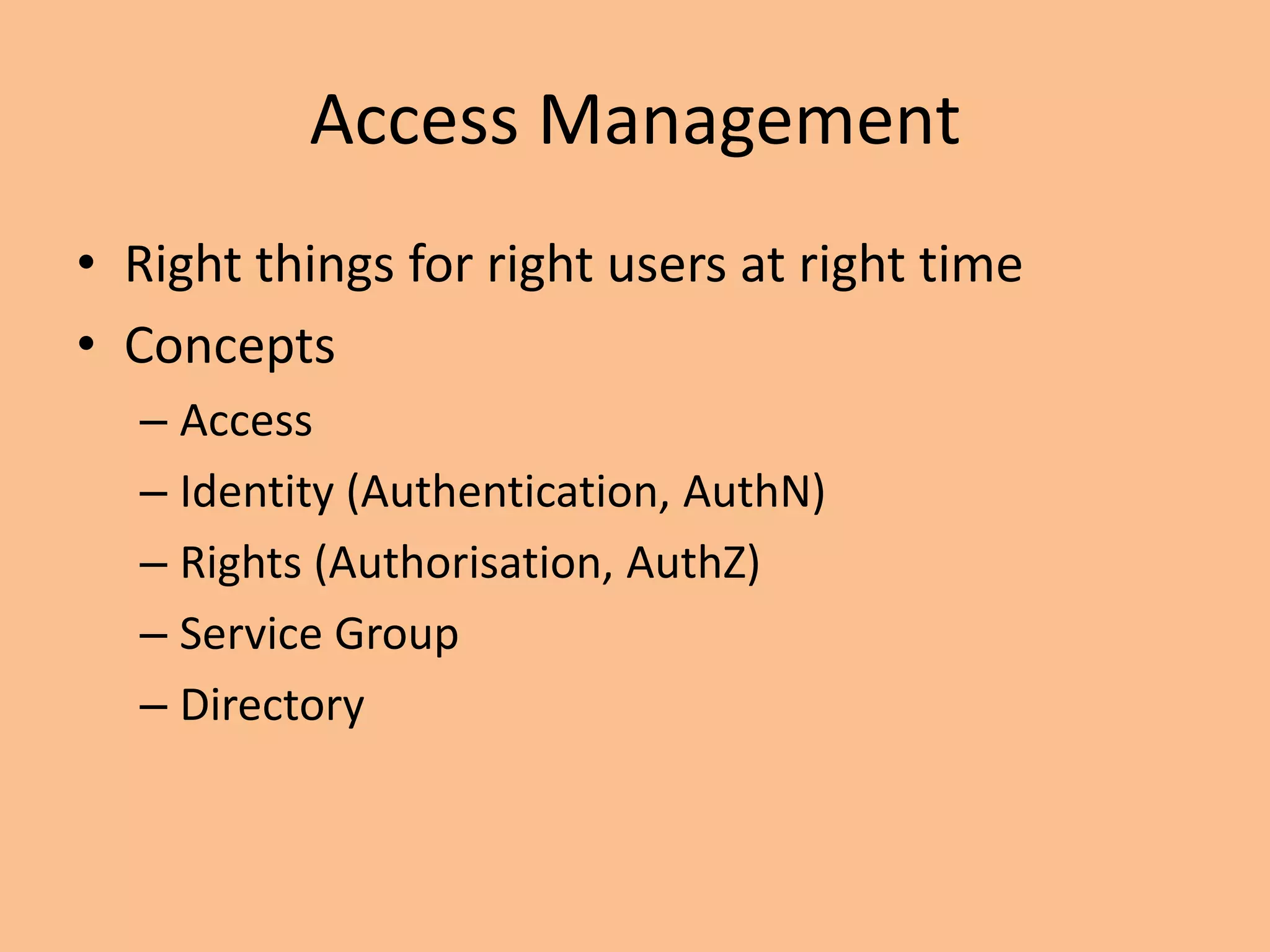 Access Management

• Right things for right users at right time
• Concepts
– Access
– Identity (Authentication, AuthN)
– Rights (Authorisation, AuthZ)
– Service Group
– Directory